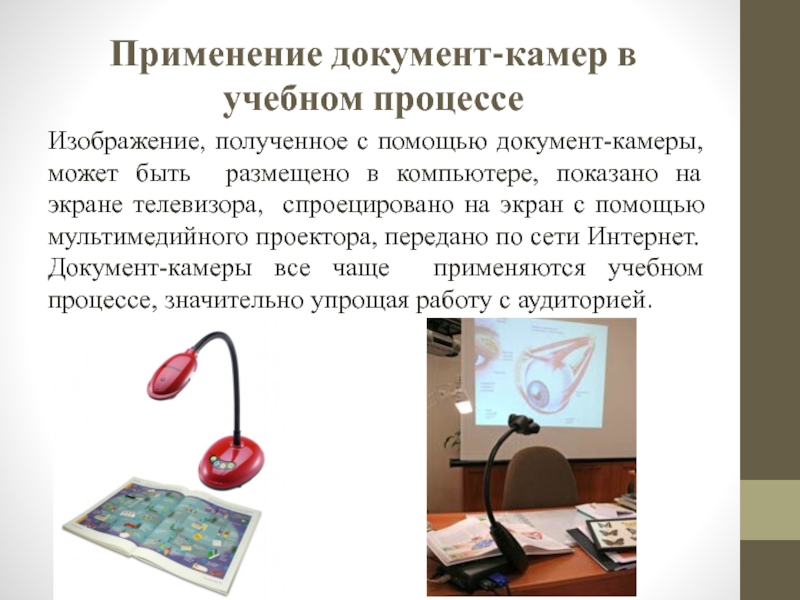 Применение документ-камер в учебном процессе

Изображение, полученное с помощью документ-камеры, может быть размещено в компьютере, показано на экране телевизора, спроецировано на экран с помощью мультимедийного проектора, передано по сети Интернет. Документ-камеры все чаще применяются учебном процессе, значительно упрощая работу с аудиторией.